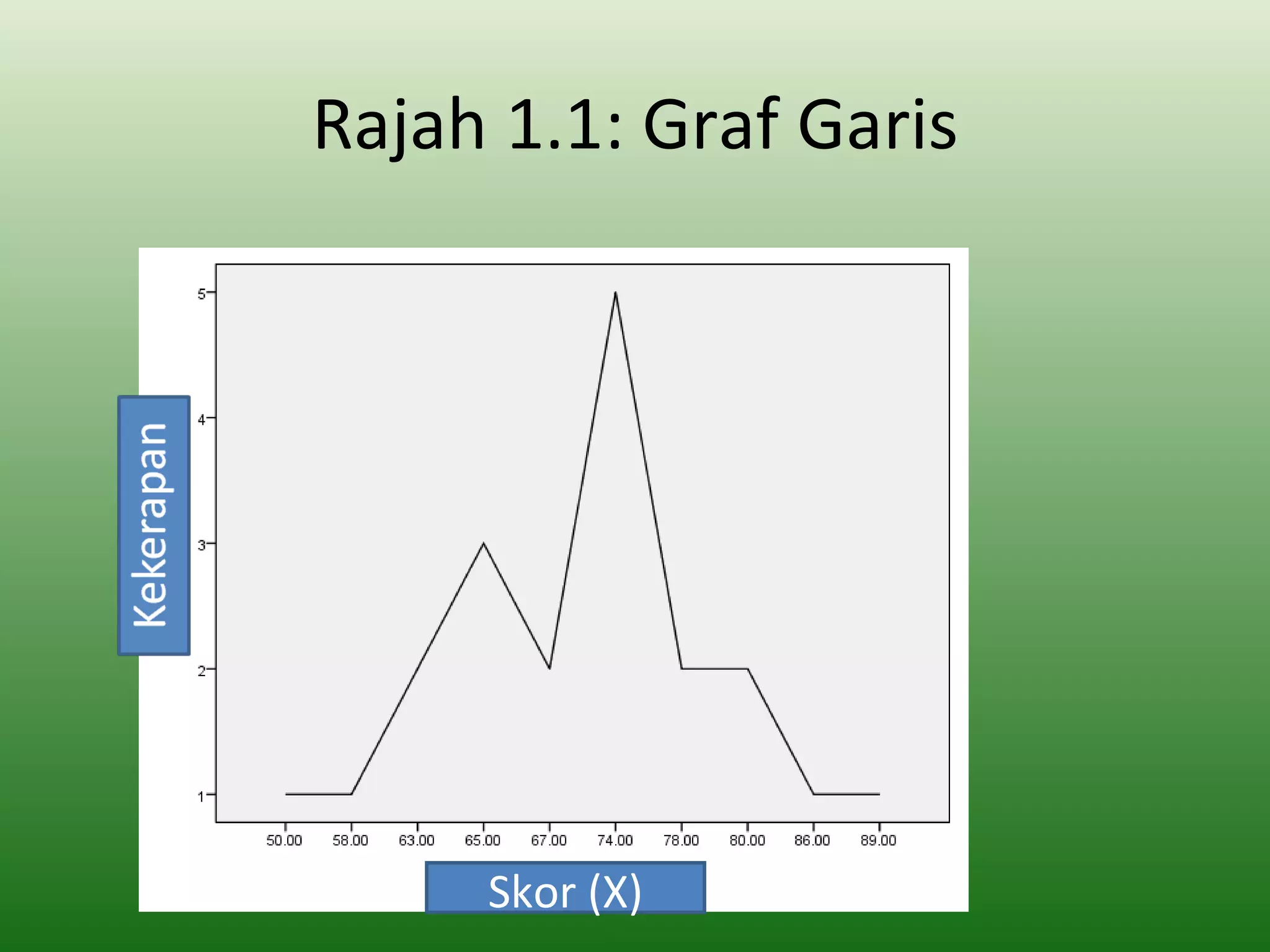 Rajah 1.1: Graf Garis

Kekerapan

5
4
3
2
1

50.00 58.00 63.00 65.00 67.00 74.00 78.00 80.00 86.00 89.00

Skor (X)